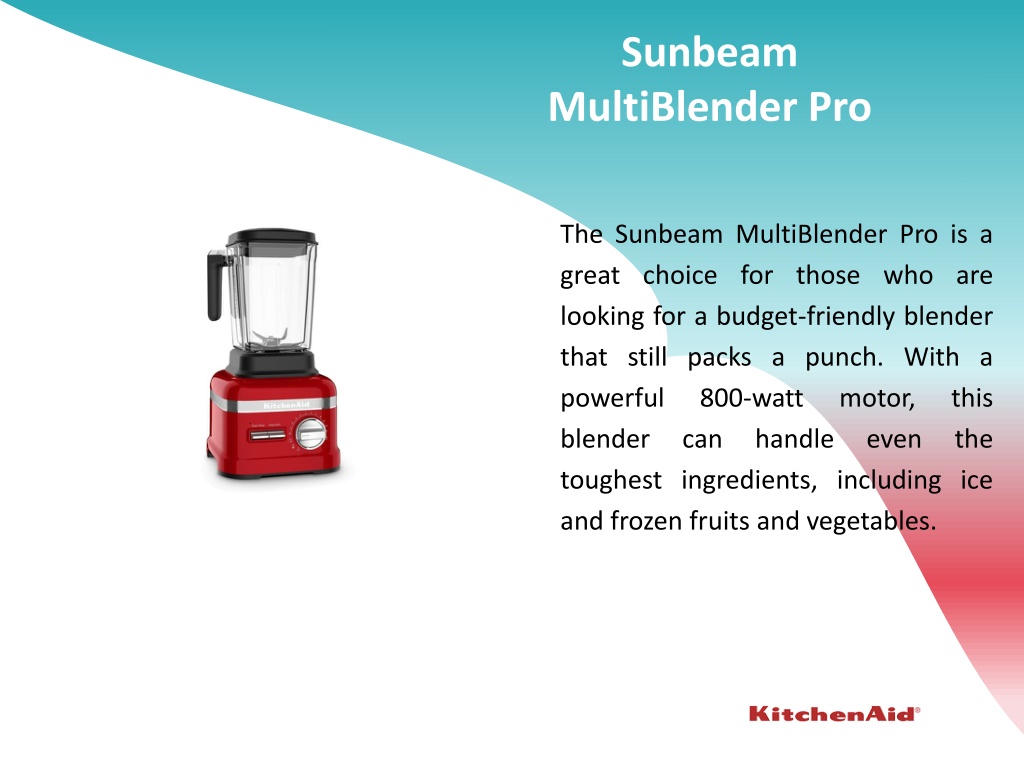 Sunbeam MultiBlender Pro

The Sunbeam MultiBlender Pro is a great choice for those who are looking for a budget-friendly blender that still packs a punch. With a powerful 800-watt motor, this blender can handle even the toughest ingredients, including ice and frozen fruits and vegetables.

KitchenAid

KitchenAid®